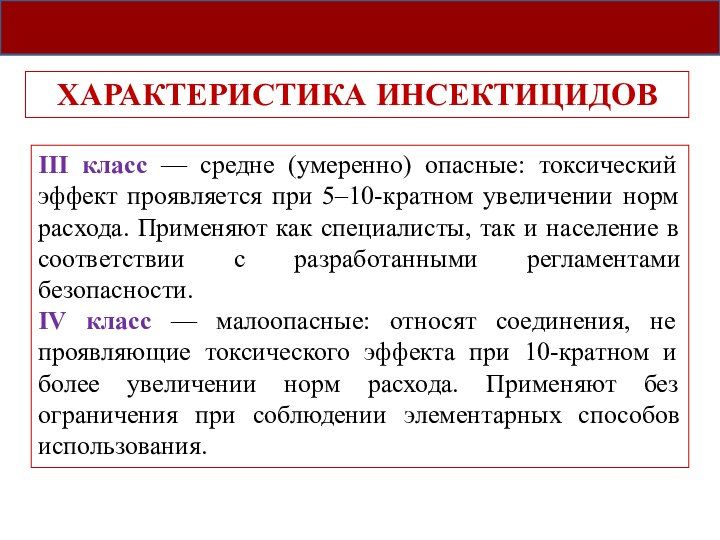 ХАРАКТЕРИСТИКА ИНСЕКТИЦИДОВ

III класс — средне (умеренно) опасные: токсический эффект проявляется при 5–10-кратном увеличении норм расхода. Применяют как специалисты, так и население в соответствии с разработанными регламентами безопасности.
IV класс — малоопасные: относят соединения, не проявляющие токсического эффекта при 10-кратном и более увеличении норм расхода. Применяют без ограничения при соблюдении элементарных способов использования.